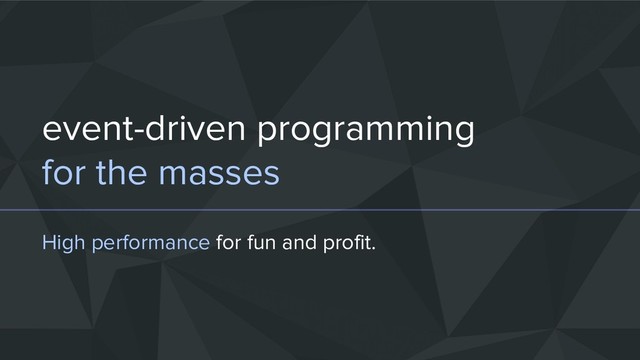 event-driven programming
for the masses

High performance for fun and profit.